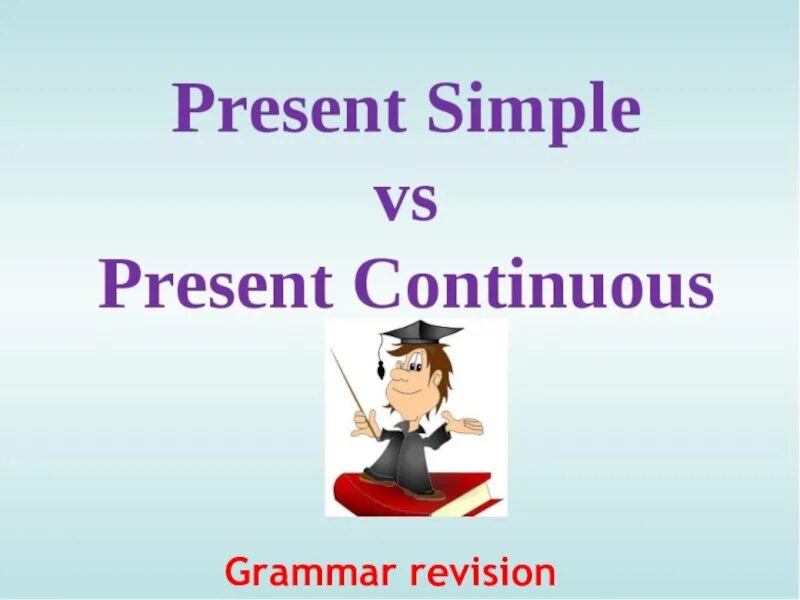 Present Simple
vs
Present Continuous

Grammar revision